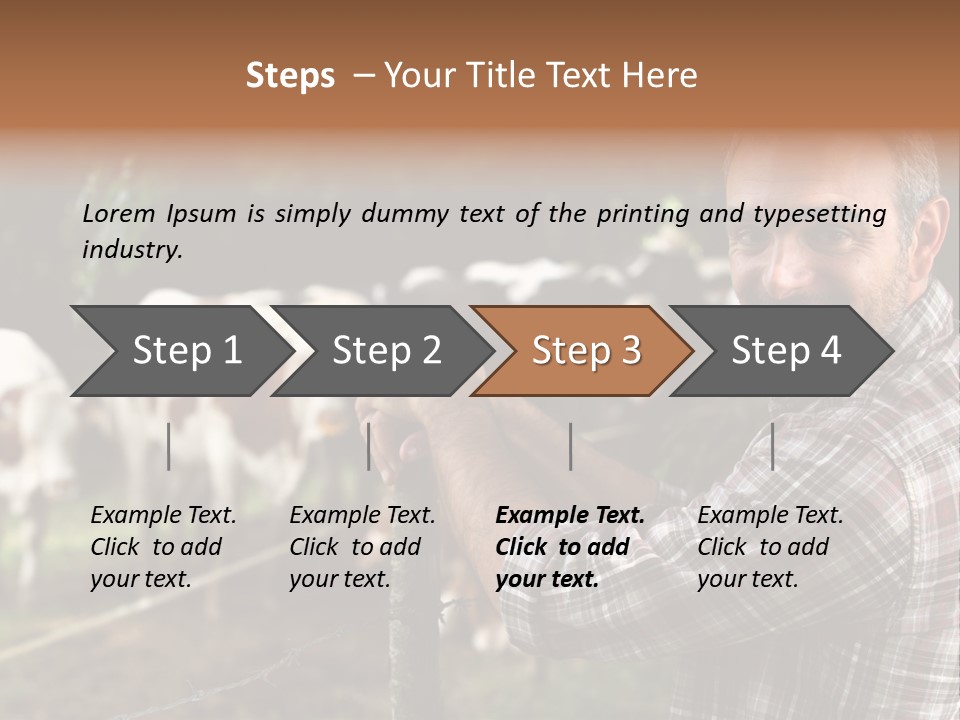 Steps – Your Title Text Here

Lorem Ipsum is simply dummy text of the printing and typesetting industry.

Step 1

Step 2

Step 3

Step 4

Example Text. Click to add your text.

Example Text. Click to add your text.

Example Text. Click to add your text.

Example Text. Click to add your text.